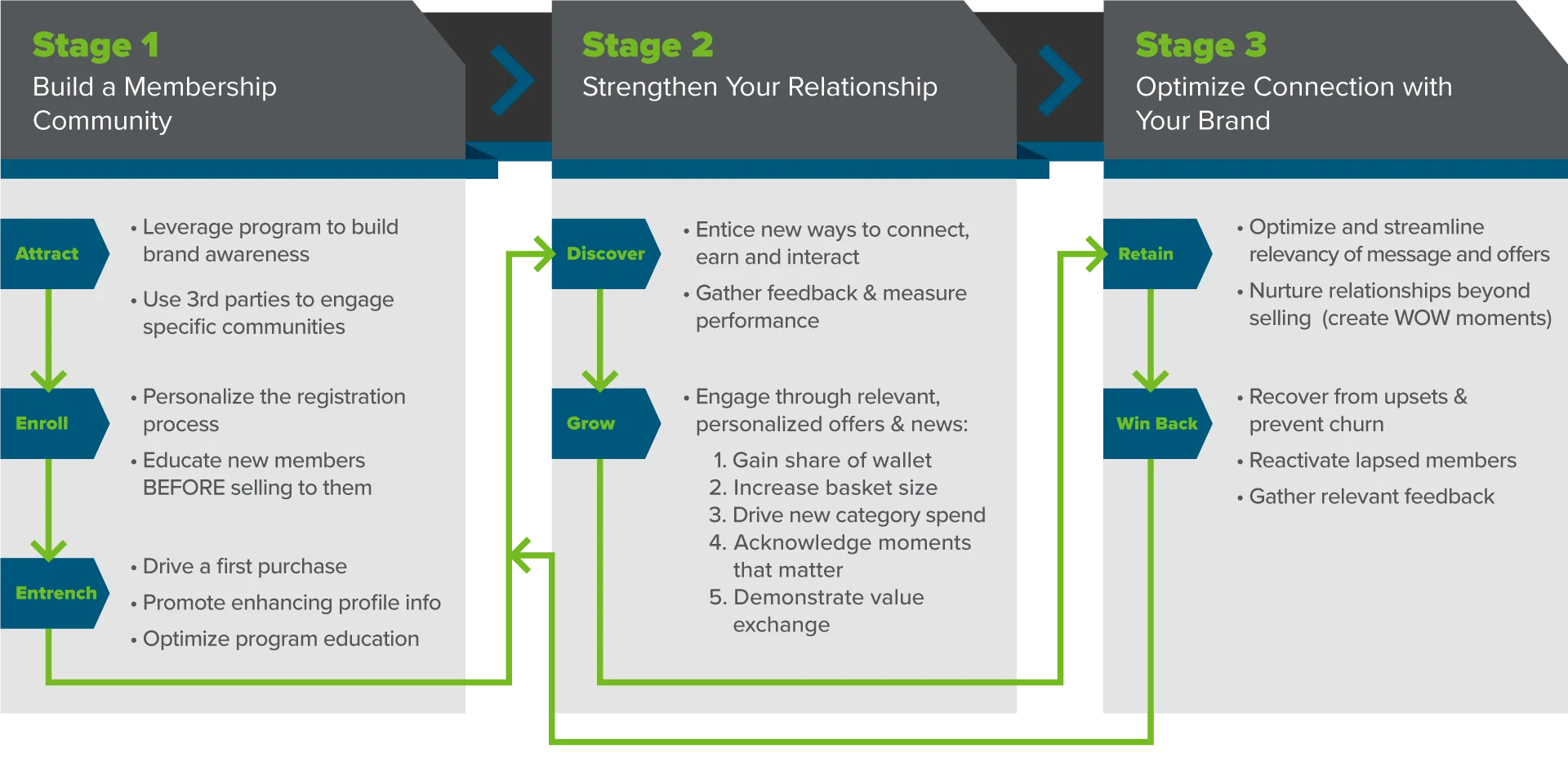 Stage 1
Build a Membership Community

Attract
• Leverage program to build brand awareness
• Use 3rd parties to engage specific communities

Enroll
• Personalize the registration process
• Educate new members BEFORE selling to them

Entrench
• Drive a first purchase
• Promote enhancing profile info
• Optimize program education

Stage 2
Strengthen Your Relationship

Discover
• Entice new ways to connect, earn and interact
• Gather feedback & measure performance

Grow
• Engage through relevant, personalized offers & news:
1. Gain share of wallet
2. Increase basket size
3. Drive new category spend
4. Acknowledge moments that matter
5. Demonstrate value exchange

Stage 3
Optimize Connection with Your Brand

Retain
• Optimize and streamline relevancy of message and offers
• Nurture relationships beyond selling (create WOW moments)

Win Back
• Recover from upsets & prevent churn
• Reactivate lapsed members
• Gather relevant feedback